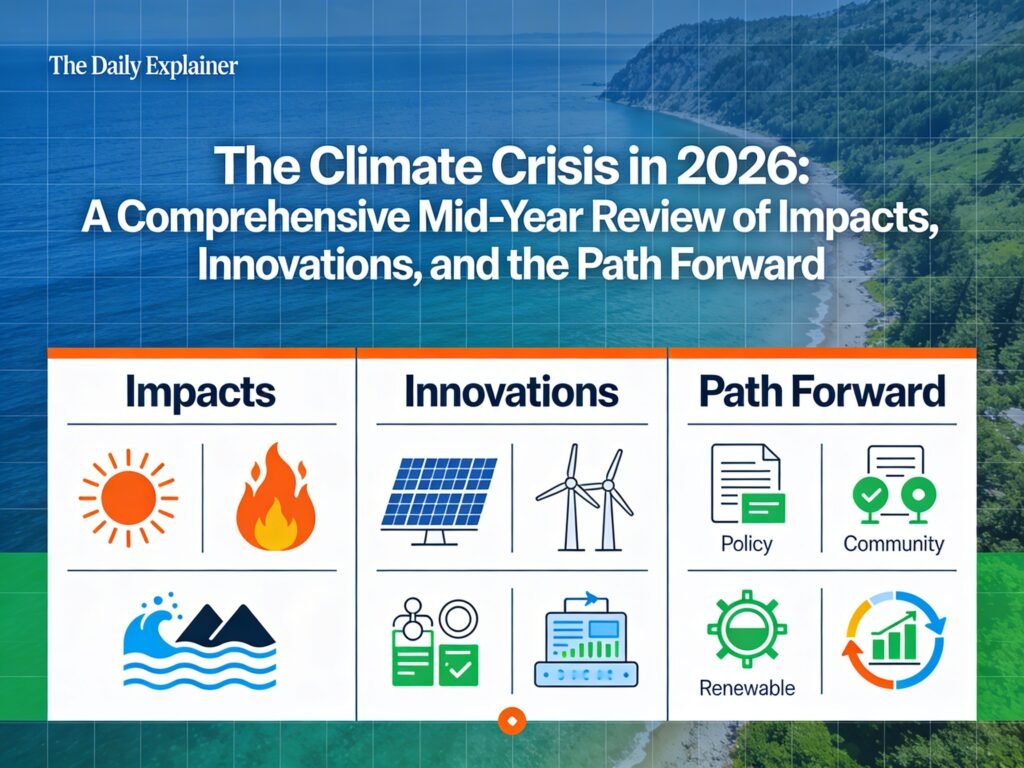 The Daily Explainer

The Climate Crisis in 2026: A Comprehensive Mid-Year Review of Impacts, Innovations, and the Path Forward

Impacts

Innovations

Path Forward

Policy

Community

Renewable